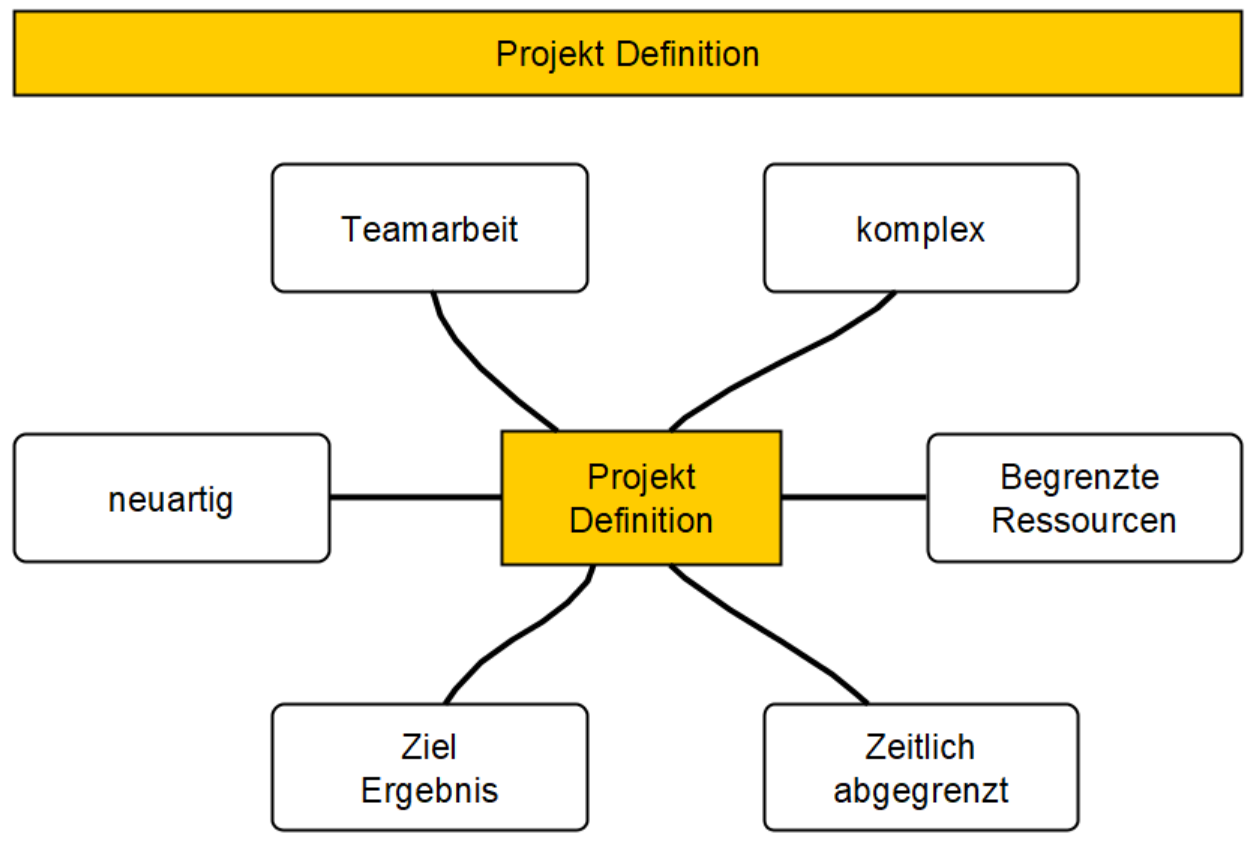 Projekt Definition

Teamarbeit

komplex

neuartig

Projekt Definition

Begrenzte Ressourcen

Ziel Ergebnis

Zeitlich abgegrenzt